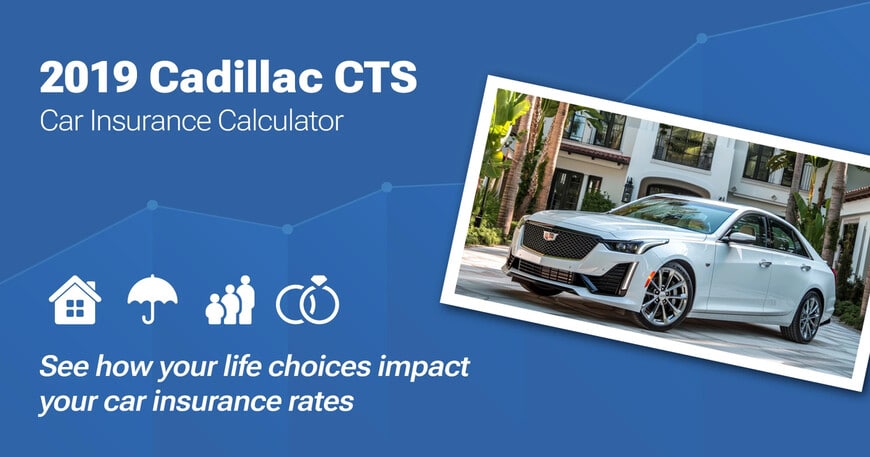 2019 Cadillac CTS
Car Insurance Calculator

See how your life choices impact your car insurance rates